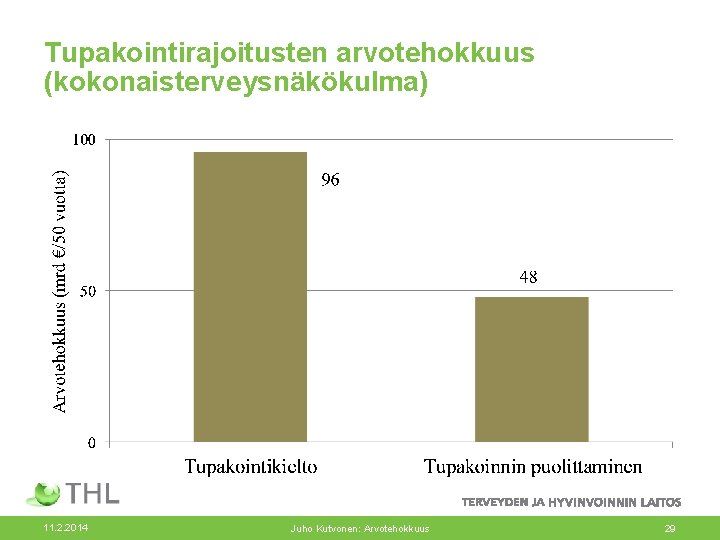 Tupakointirajoitusten arvotehokkuus (kokonaisterveysnäkökulma)

Arvotehokkuus (mrd €/50 vuotta)

100

50

0

96

48

Tupakointikielto

Tupakoinnin puolittaminen

THL

TERVEYDEN JA HYVINVOINNIN LAITOS

11.2.2014

Juho Kutvonen: Arvotehokkuus

29